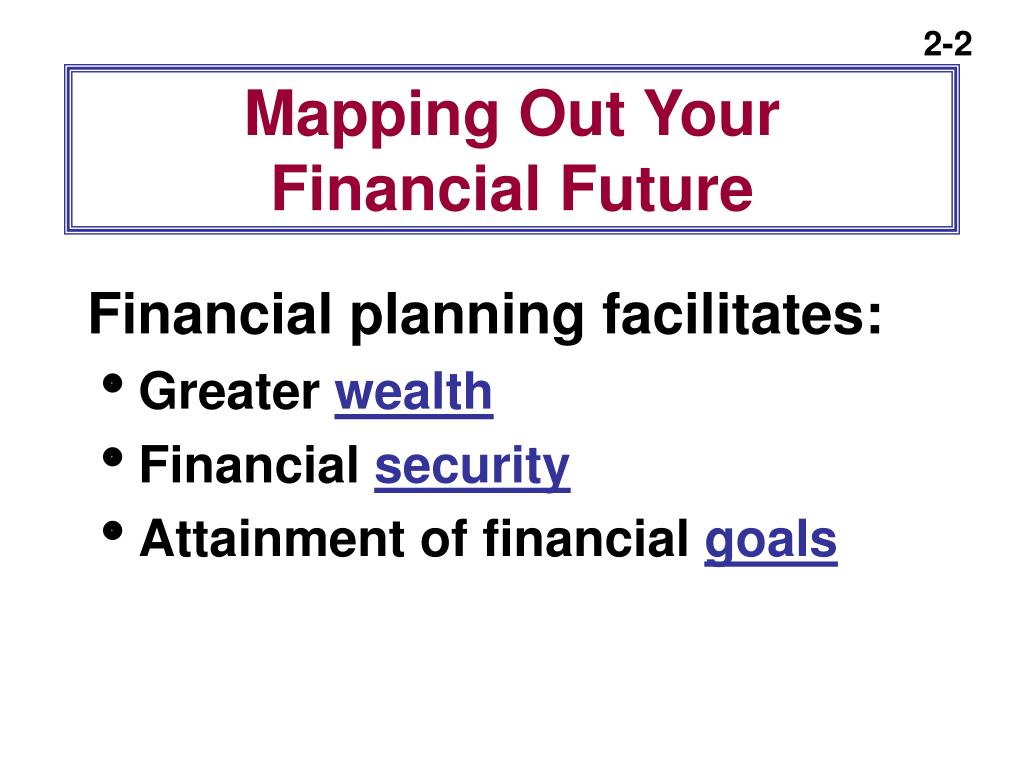 2-2

Mapping Out Your Financial Future

Financial planning facilitates:

• Greater wealth
• Financial security
• Attainment of financial goals